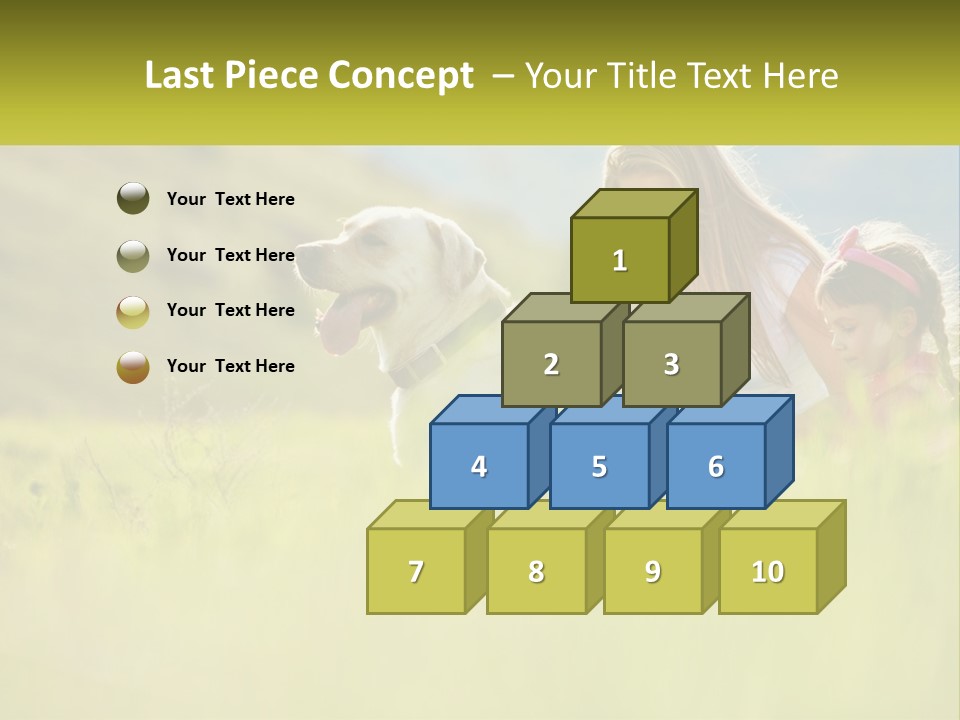 Last Piece Concept – Your Title Text Here

Your Text Here

Your Text Here

Your Text Here

Your Text Here

1

2

3

4

5

6

7

8

9

10